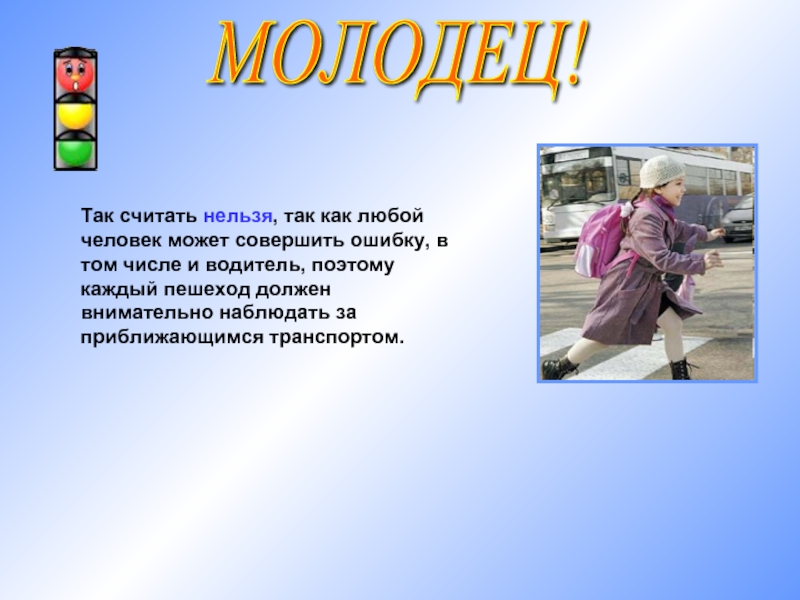 МОЛОДЕЦ!

Так считать нельзя, так как любой человек может совершить ошибку, в том числе и водитель, поэтому каждый пешеход должен внимательно наблюдать за приближающимся транспортом.